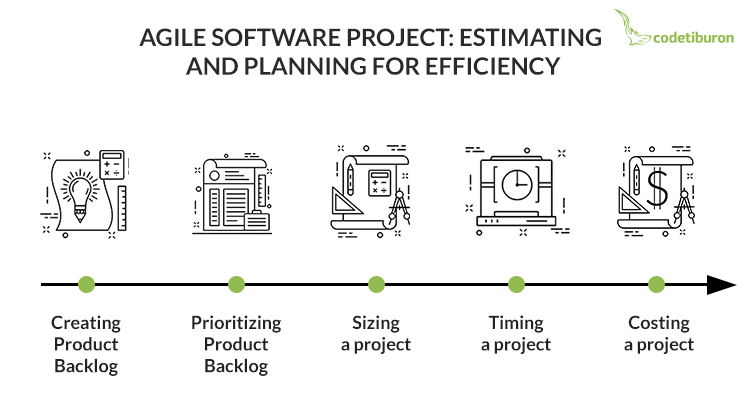 AGILE SOFTWARE PROJECT: ESTIMATING AND PLANNING FOR EFFICIENCY

codetiburon

Creating Product Backlog

Prioritizing Product Backlog

Sizing a project

Timing a project

Costing a project